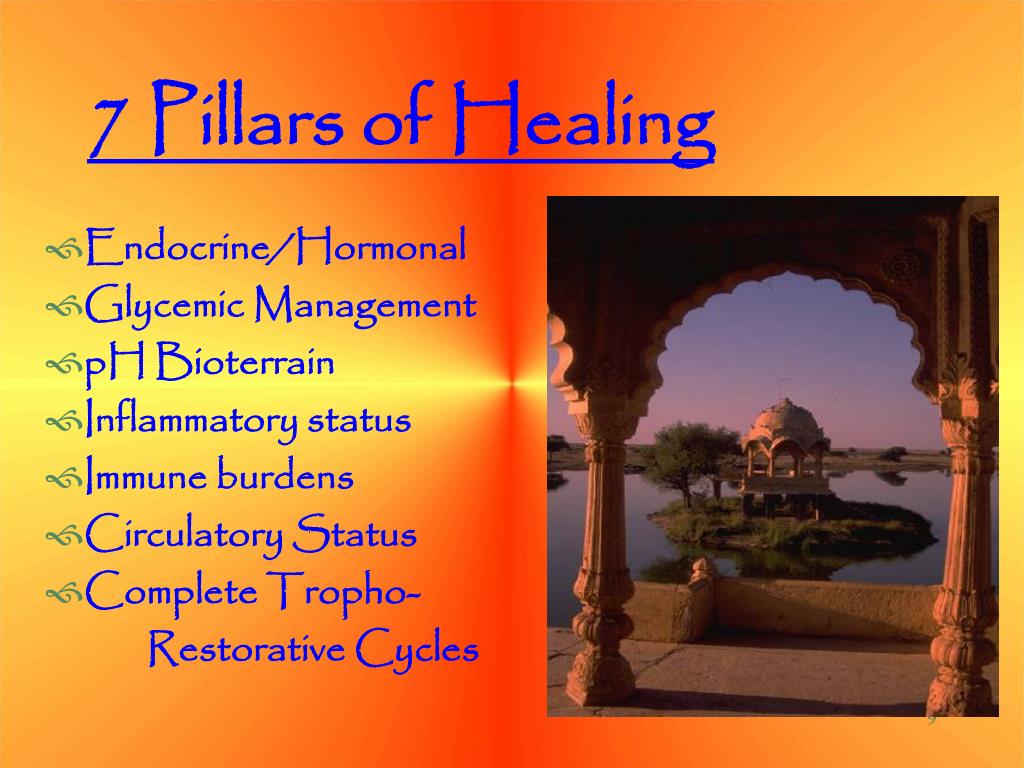 7 Pillars of Healing

Endocrine/Hormonal
Glycemic Management
pH Bioterrain
Inflammatory status
Immune burdens
Circulatory Status
Complete Tropho-Restorative Cycles

9